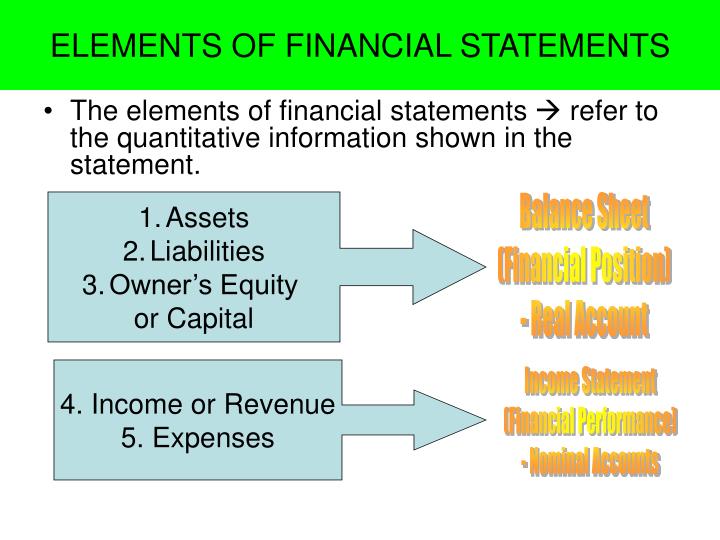 ELEMENTS OF FINANCIAL STATEMENTS

• The elements of financial statements → refer to the quantitative information shown in the statement.

1. Assets
2. Liabilities
3. Owner's Equity or Capital

Balance Sheet (Financial Position) - Real Account

4. Income or Revenue
5. Expenses

Income Statement (Financial Performance) - Nominal Accounts